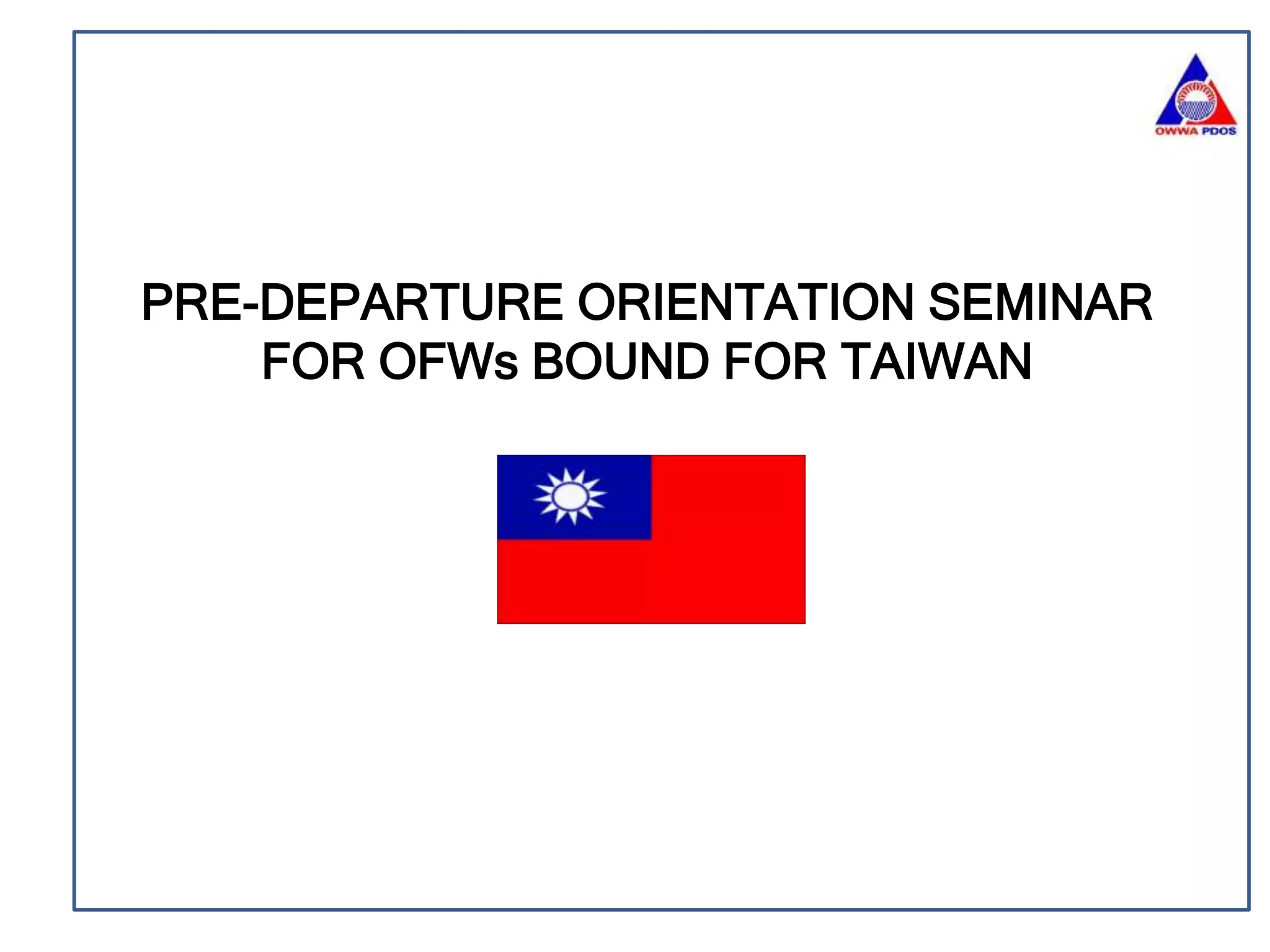 OWWA PDOS

PRE-DEPARTURE ORIENTATION SEMINAR FOR OFWs BOUND FOR TAIWAN